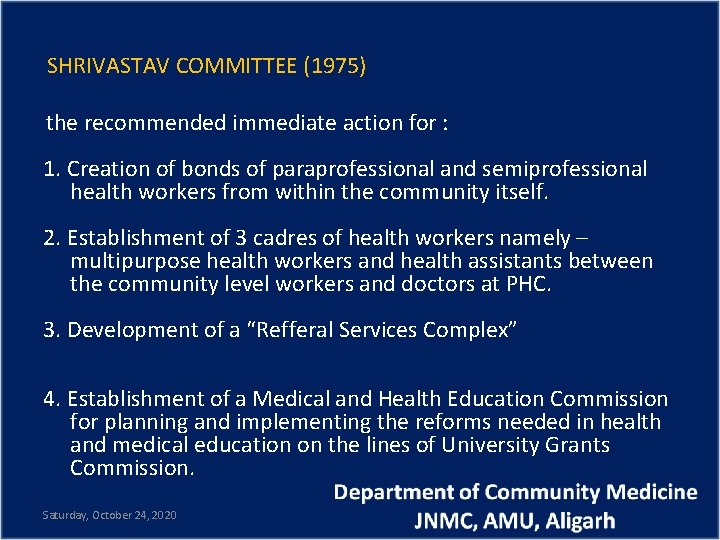 SHRIVASTAV COMMITTEE (1975)

the recommended immediate action for :

1. Creation of bonds of paraprofessional and semiprofessional health workers from within the community itself.

2. Establishment of 3 cadres of health workers namely – multipurpose health workers and health assistants between the community level workers and doctors at PHC.

3. Development of a “Refferal Services Complex”

4. Establishment of a Medical and Health Education Commission for planning and implementing the reforms needed in health and medical education on the lines of University Grants Commission.

Saturday, October 24, 2020

Department of Community Medicine
JNMC, AMU, Aligarh